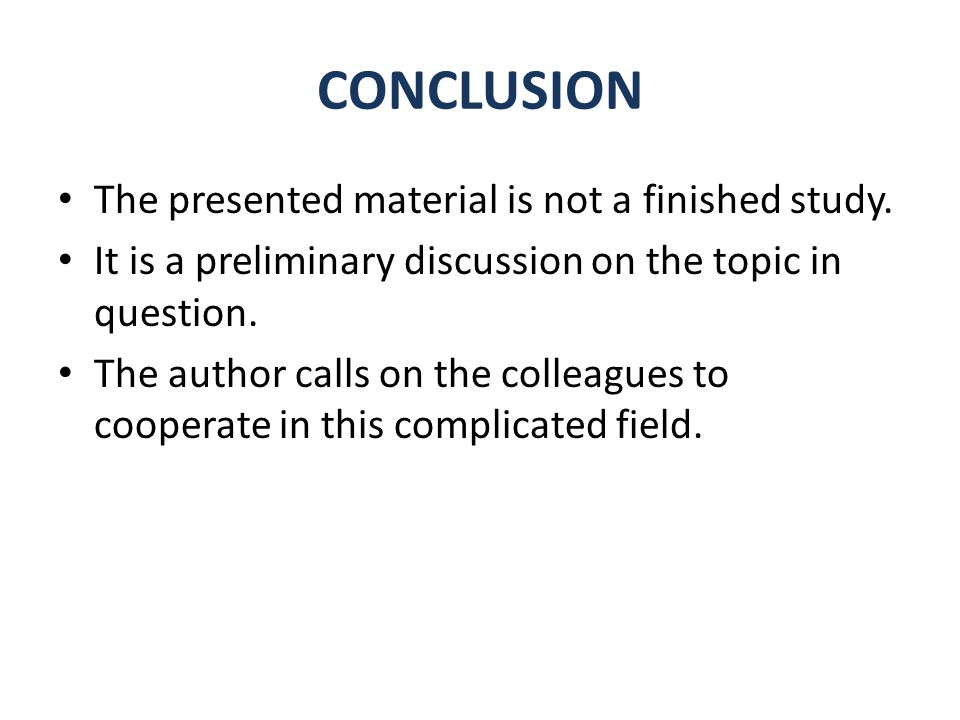 CONCLUSION

• The presented material is not a finished study.
• It is a preliminary discussion on the topic in question.
• The author calls on the colleagues to cooperate in this complicated field.